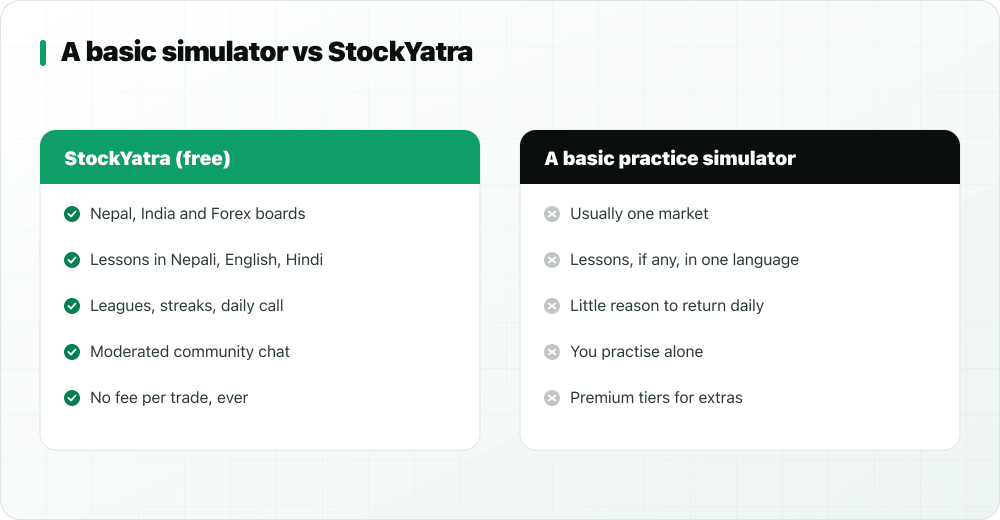 A basic simulator vs StockYatra

StockYatra (free)

Nepal, India and Forex boards

Lessons in Nepali, English, Hindi

Leagues, streaks, daily call

Moderated community chat

No fee per trade, ever

A basic practice simulator

Usually one market

Lessons, if any, in one language

Little reason to return daily

You practise alone

Premium tiers for extras